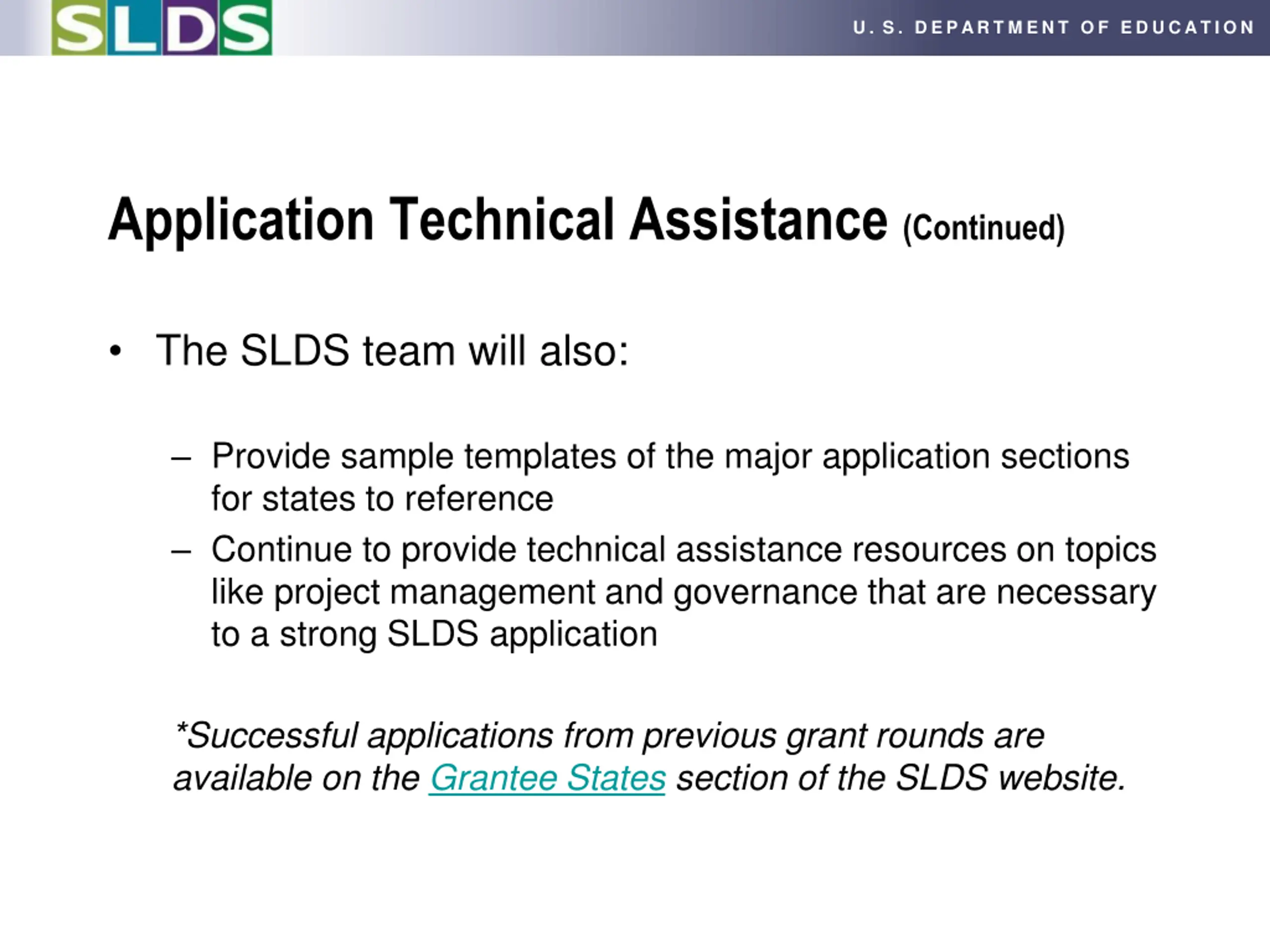 SLDS

U. S. DEPARTMENT OF EDUCATION

Application Technical Assistance (Continued)

• The SLDS team will also:

– Provide sample templates of the major application sections for states to reference

– Continue to provide technical assistance resources on topics like project management and governance that are necessary to a strong SLDS application

*Successful applications from previous grant rounds are available on the Grantee States section of the SLDS website.